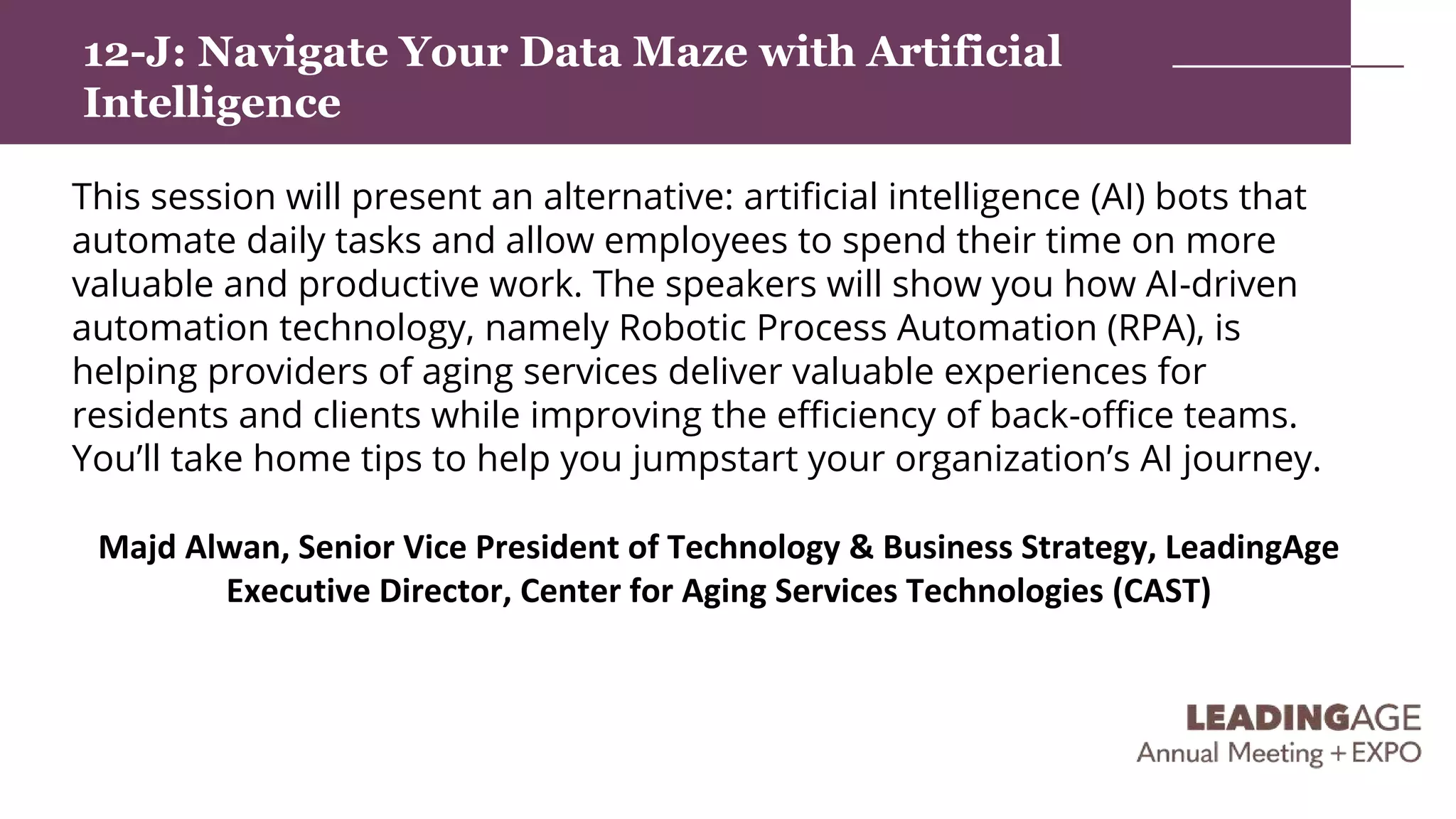 12-J: Navigate Your Data Maze with Artificial Intelligence

This session will present an alternative: artificial intelligence (AI) bots that automate daily tasks and allow employees to spend their time on more valuable and productive work. The speakers will show you how AI-driven automation technology, namely Robotic Process Automation (RPA), is helping providers of aging services deliver valuable experiences for residents and clients while improving the efficiency of back-office teams. You'll take home tips to help you jumpstart your organization's AI journey.

Majd Alwan, Senior Vice President of Technology & Business Strategy, LeadingAge
Executive Director, Center for Aging Services Technologies (CAST)

LEADINGAGE
Annual Meeting + EXPO